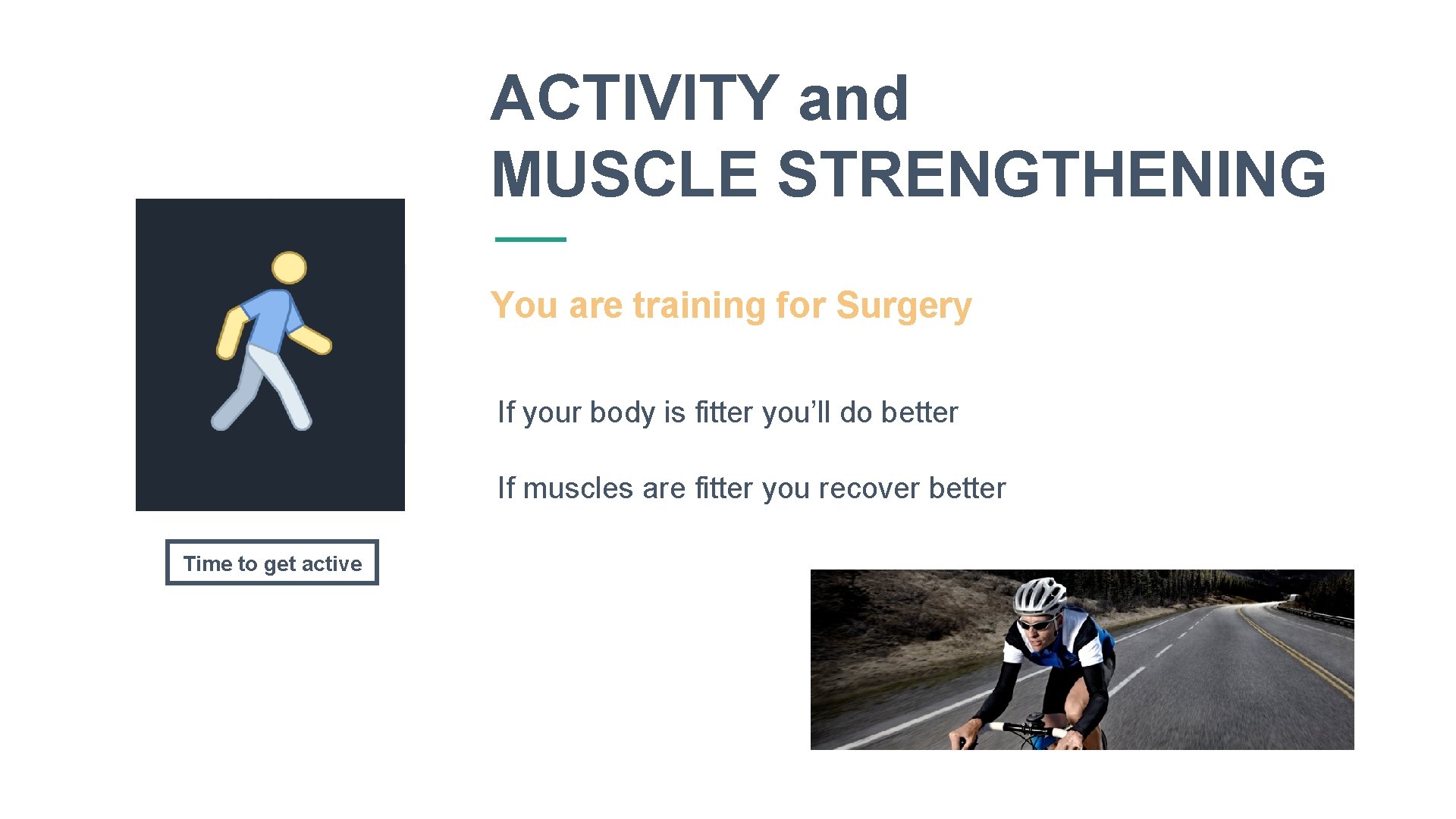 ACTIVITY and MUSCLE STRENGTHENING

You are training for Surgery

If your body is fitter you’ll do better

If muscles are fitter you recover better

Time to get active